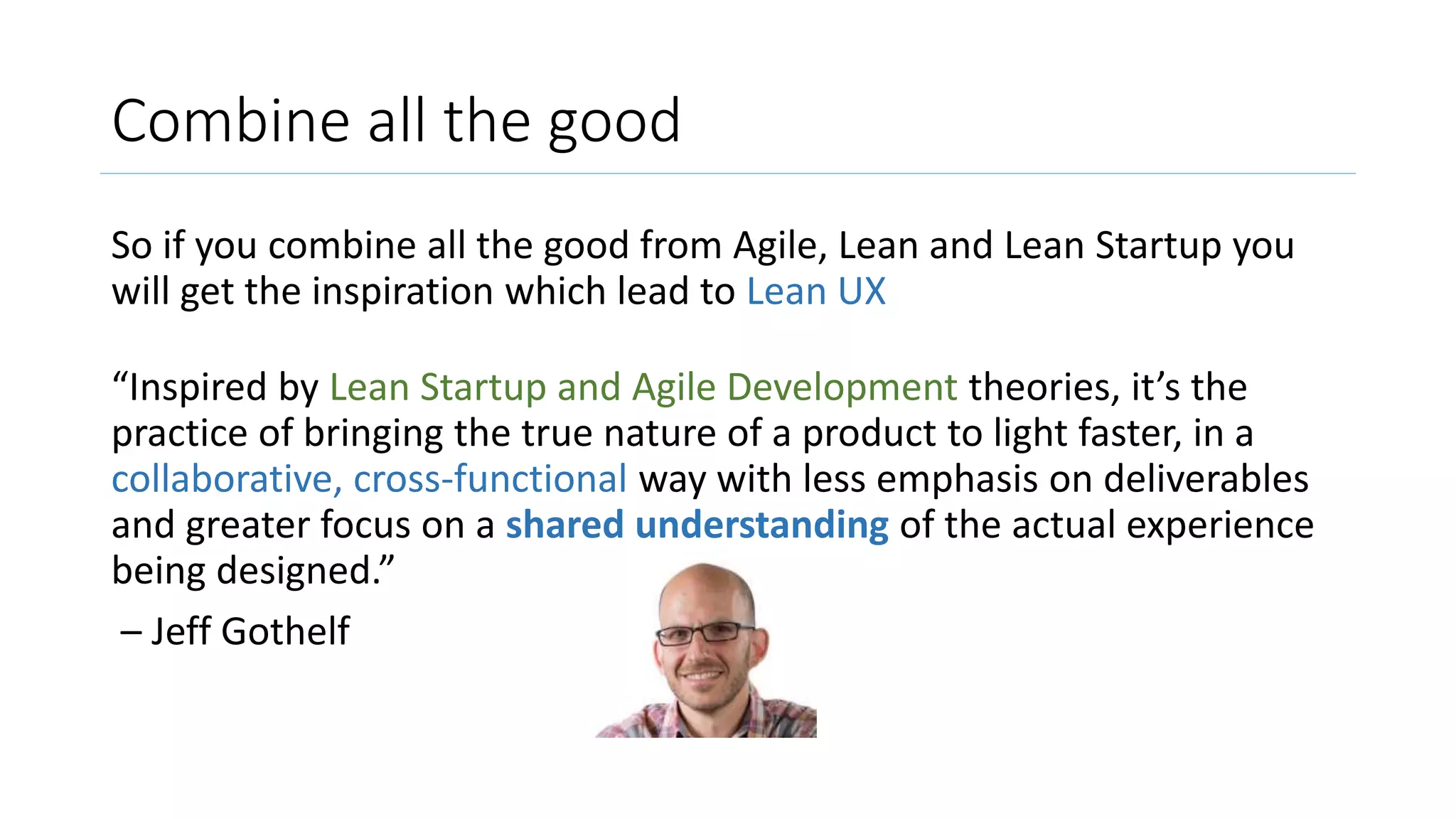 Combine all the good

So if you combine all the good from Agile, Lean and Lean Startup you will get the inspiration which lead to Lean UX

“Inspired by Lean Startup and Agile Development theories, it’s the practice of bringing the true nature of a product to light faster, in a collaborative, cross-functional way with less emphasis on deliverables and greater focus on a shared understanding of the actual experience being designed.”

– Jeff Gothelf